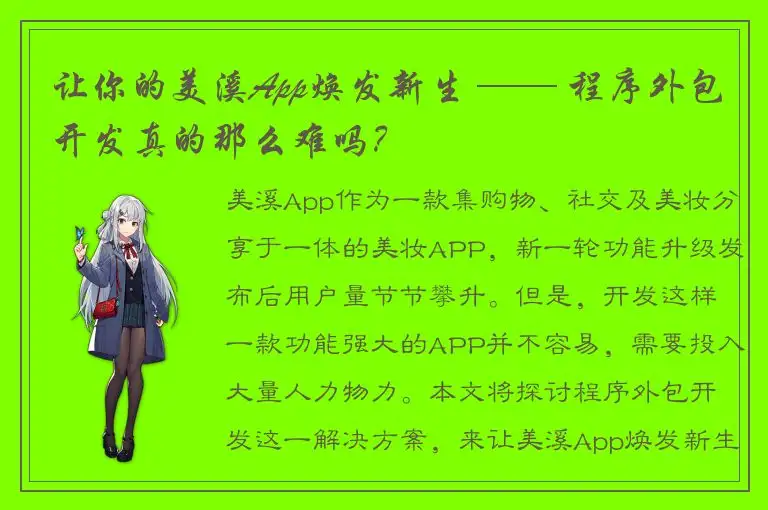 让你的美溪App焕发新生 —— 程序外包开发真的那么难吗?

美溪App作为一款集购物、社交及美妆分享于一体的美妆APP，新一轮功能升级发布后用户量节节攀升。但是，开发这样一款功能强大的APP并不容易，需要投入大量人力物力。本文将探讨程序外包开发这一解决方案，来让美溪App焕发新生